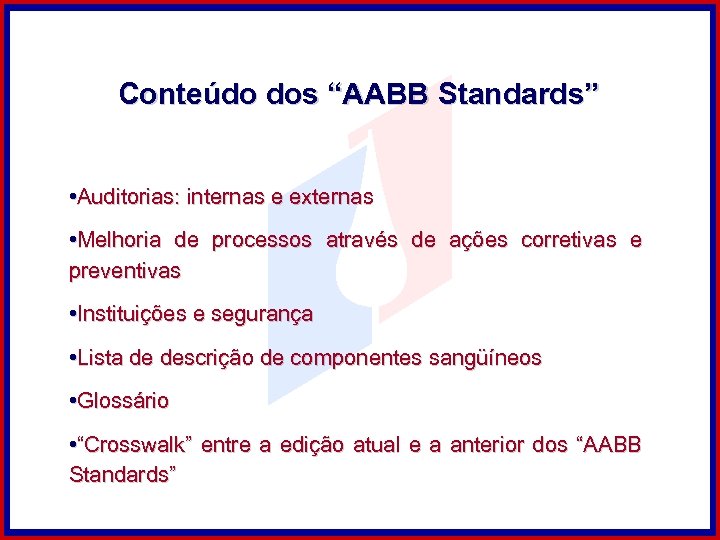 Conteúdo dos “AABB Standards”

•Auditorias: internas e externas

•Melhoria de processos através de ações corretivas e preventivas

•Instituições e segurança

•Lista de descrição de componentes sangüíneos

•Glossário

•“Crosswalk” entre a edição atual e a anterior dos “AABB Standards”